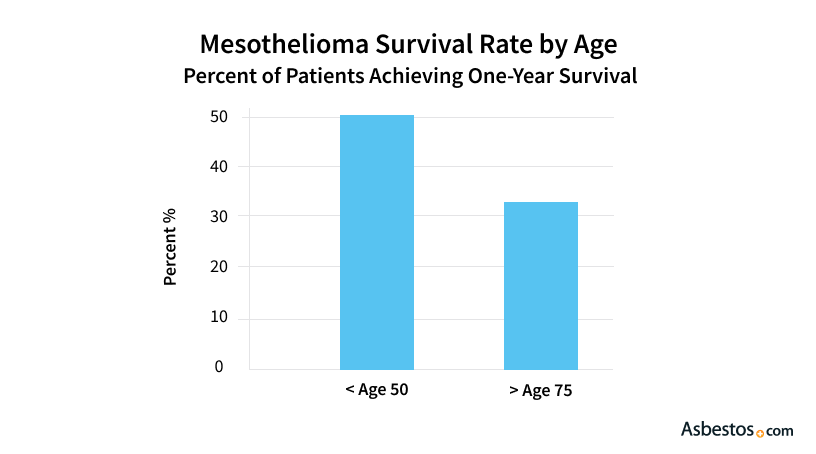 Mesothelioma Survival Rate by Age
Percent of Patients Achieving One-Year Survival

Percent %

50
40
30
20
10
0

< Age 50
> Age 75

Asbestos.com